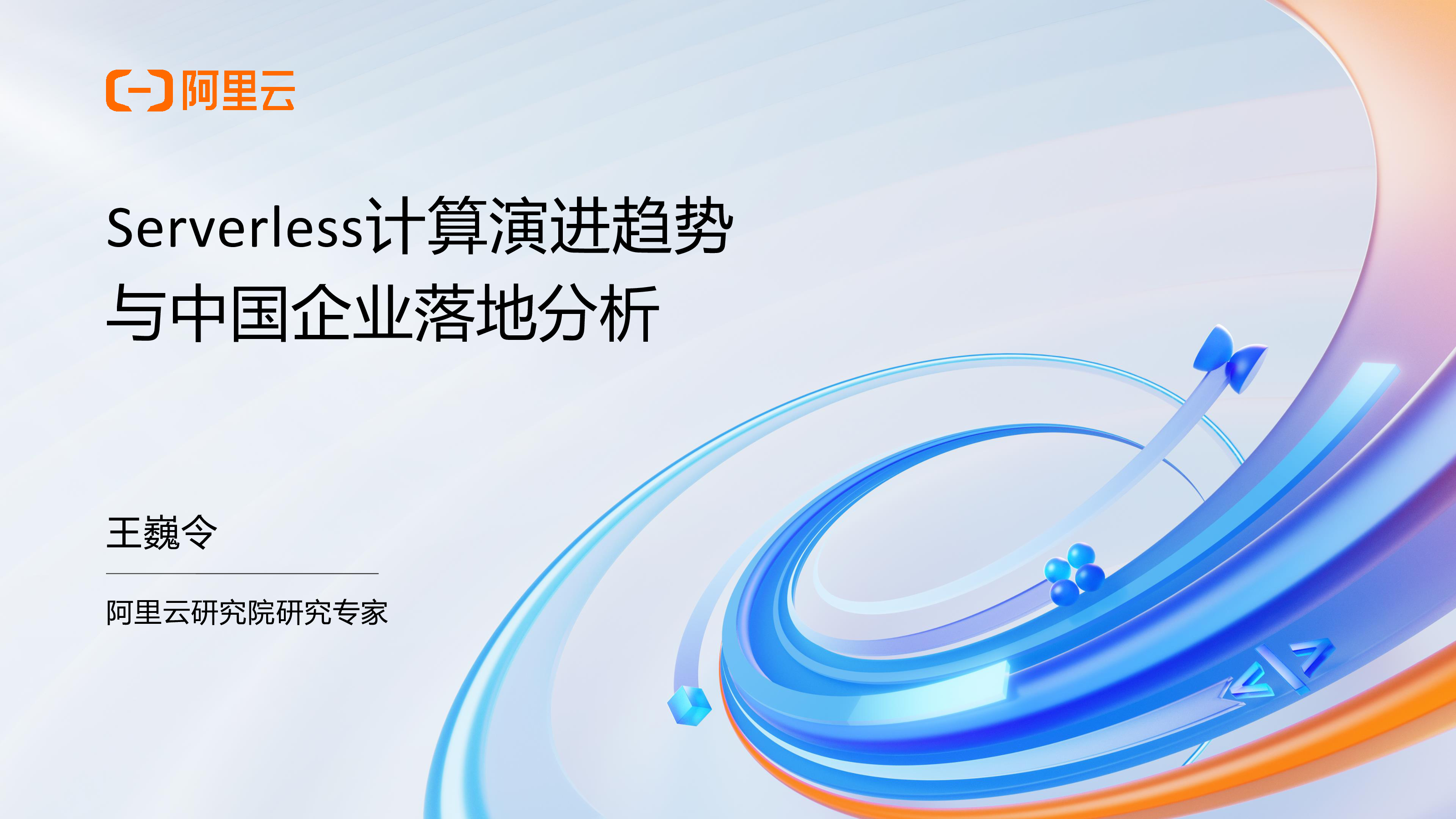 阿里云

Serverless计算演进趋势与中国企业落地分析

王巍令

阿里云研究院研究专家